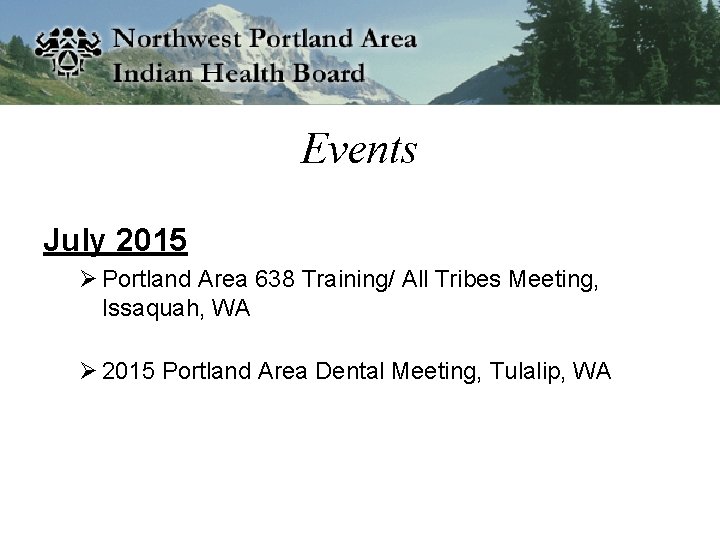 Northwest Portland Area
Indian Health Board

Events

July 2015

➢ Portland Area 638 Training/ All Tribes Meeting, Issaquah, WA

➢ 2015 Portland Area Dental Meeting, Tulalip, WA